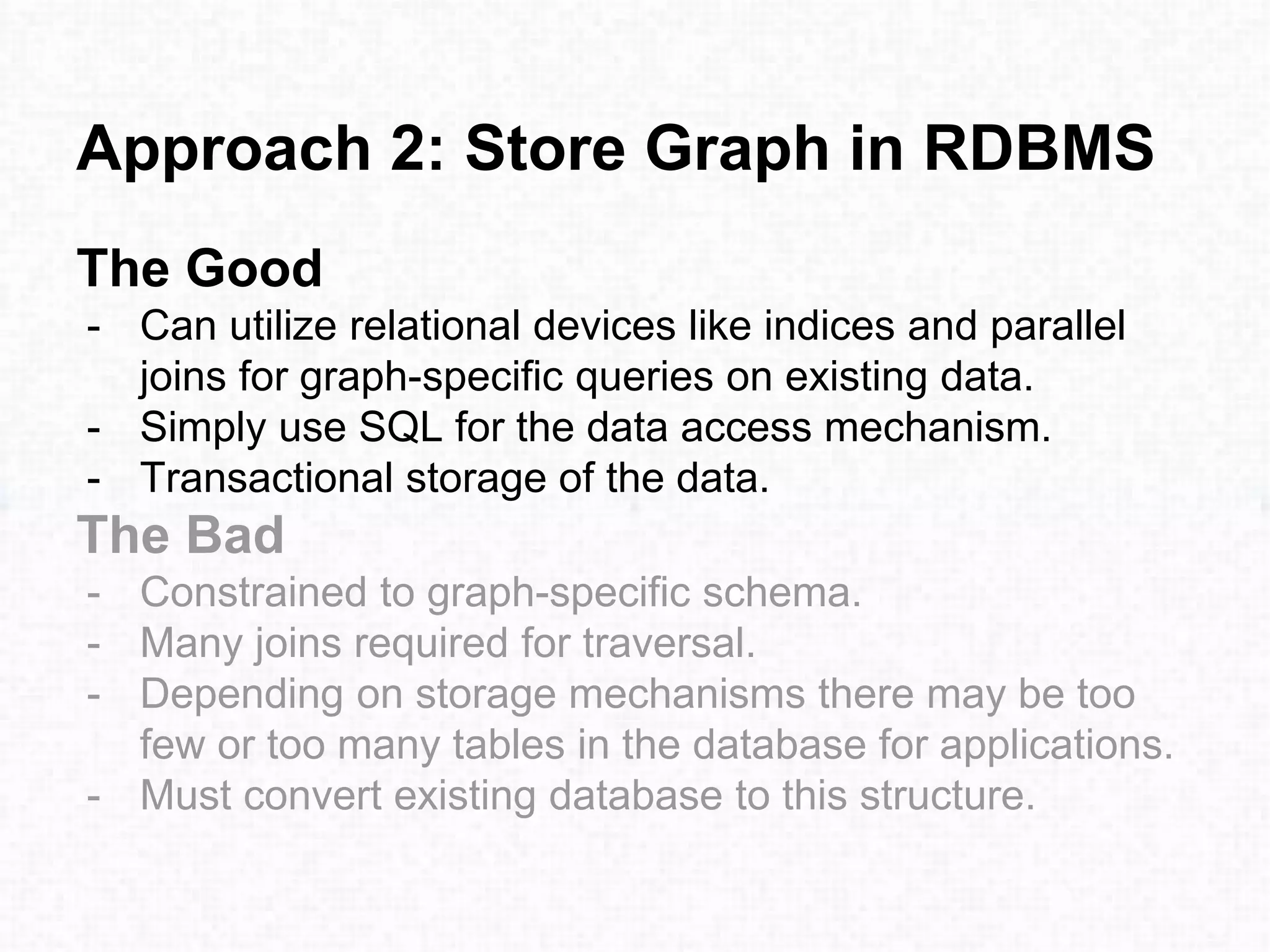 Approach 2: Store Graph in RDBMS

The Good

- Can utilize relational devices like indices and parallel joins for graph-specific queries on existing data.
- Simply use SQL for the data access mechanism.
- Transactional storage of the data.

The Bad

- Constrained to graph-specific schema.
- Many joins required for traversal.
- Depending on storage mechanisms there may be too few or too many tables in the database for applications.
- Must convert existing database to this structure.